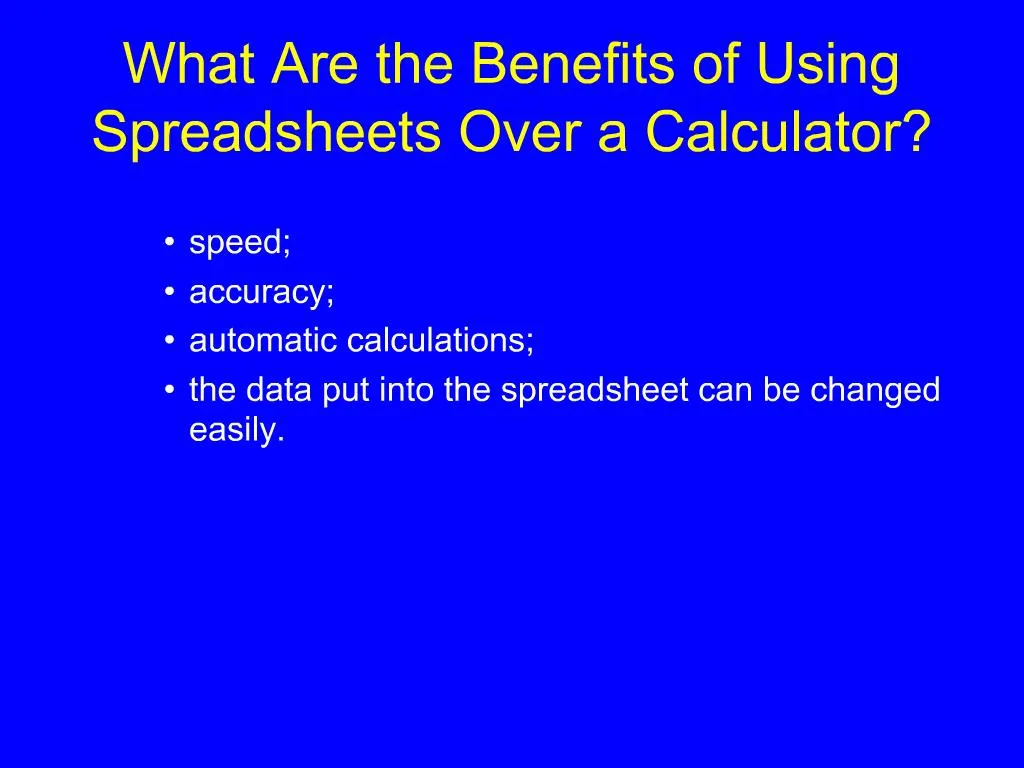 What Are the Benefits of Using Spreadsheets Over a Calculator?

• speed;
• accuracy;
• automatic calculations;
• the data put into the spreadsheet can be changed easily.